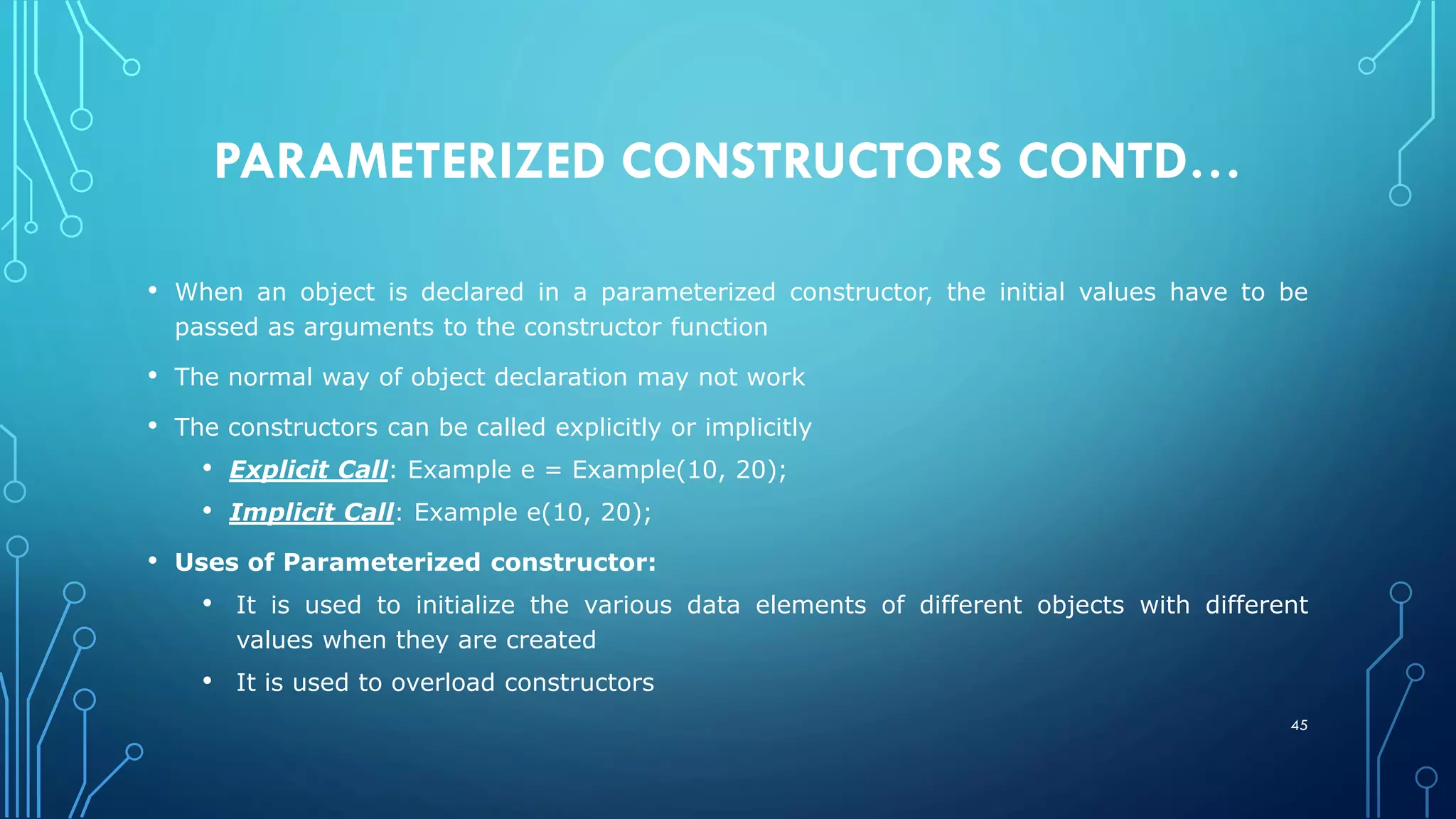 PARAMETERIZED CONSTRUCTORS CONTD…

• When an object is declared in a parameterized constructor, the initial values have to be passed as arguments to the constructor function

• The normal way of object declaration may not work

• The constructors can be called explicitly or implicitly
  • Explicit Call: Example e = Example(10, 20);
  • Implicit Call: Example e(10, 20);

• Uses of Parameterized constructor:
  • It is used to initialize the various data elements of different objects with different values when they are created
  • It is used to overload constructors

45